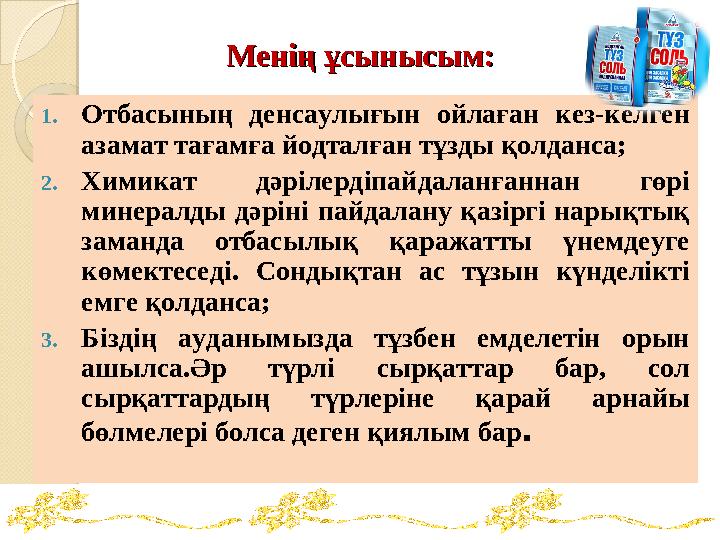 Менің ұсынысым:

ТҰЗ СОЛЬ

ТҰЗ СОЛЬ

1. Отбасының денсаулығын ойлаған кез-келген азамат тағамға йодталған тұзды қолданса;

2. Химикат дәрілердіпайдаланғаннан гөрі минералды дәріні пайдалану қазіргі нарықтық заманда отбасылық қаражатты үнемдеуге көмектеседі. Сондықтан ас тұзын күнделікті емге қолданса;

3. Біздің ауданымызда тұзбен емделетін орын ашылса.Әр түрлі сырқаттар бар, сол сырқаттардың түрлеріне қарай арнайы бөлмелері болса деген қиялым бар.